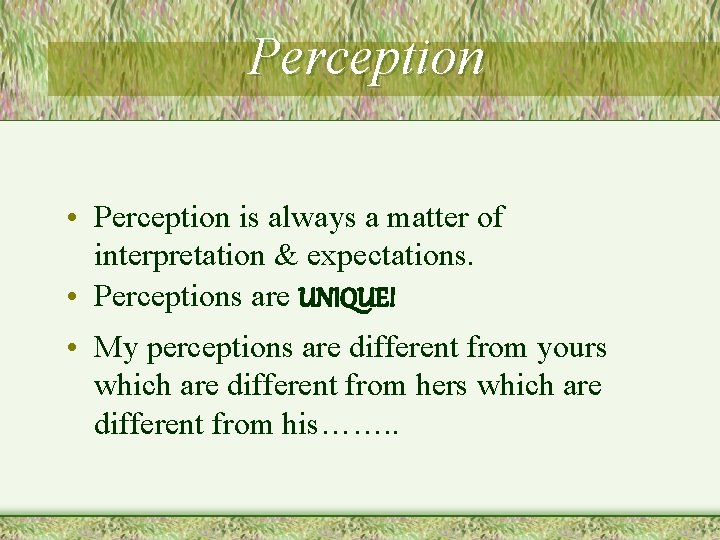 Perception

• Perception is always a matter of interpretation & expectations.
• Perceptions are UNIQUE!
• My perceptions are different from yours which are different from hers which are different from his……..